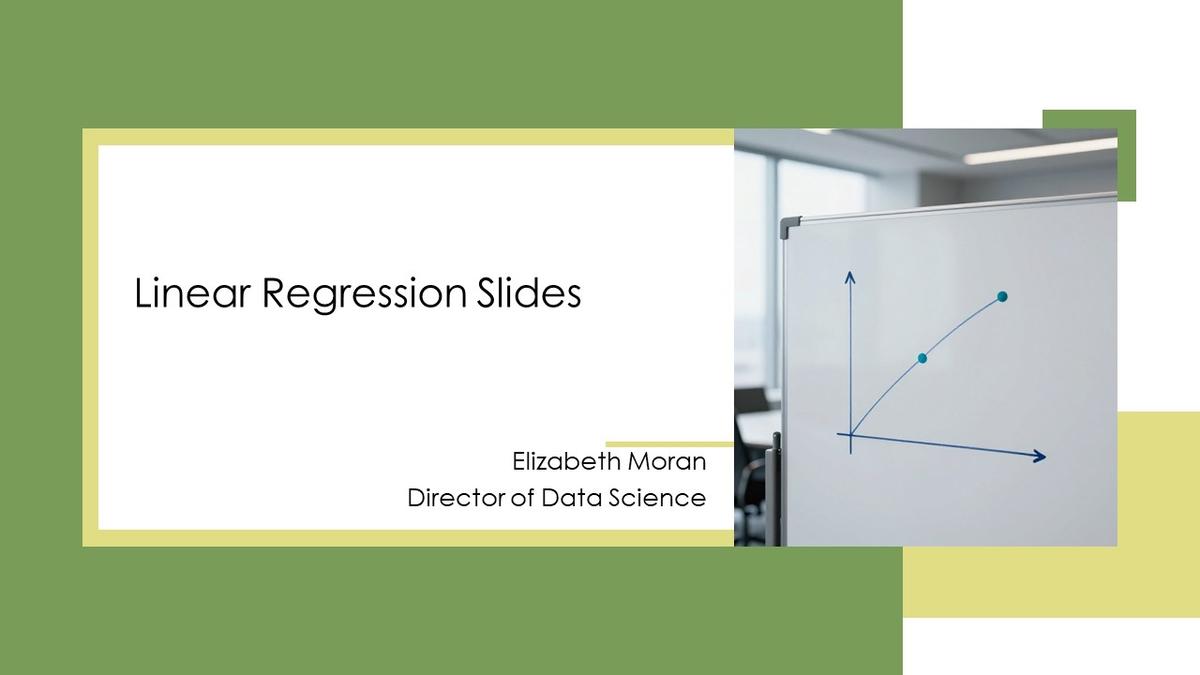 Linear Regression Slides

Elizabeth Moran
Director of Data Science